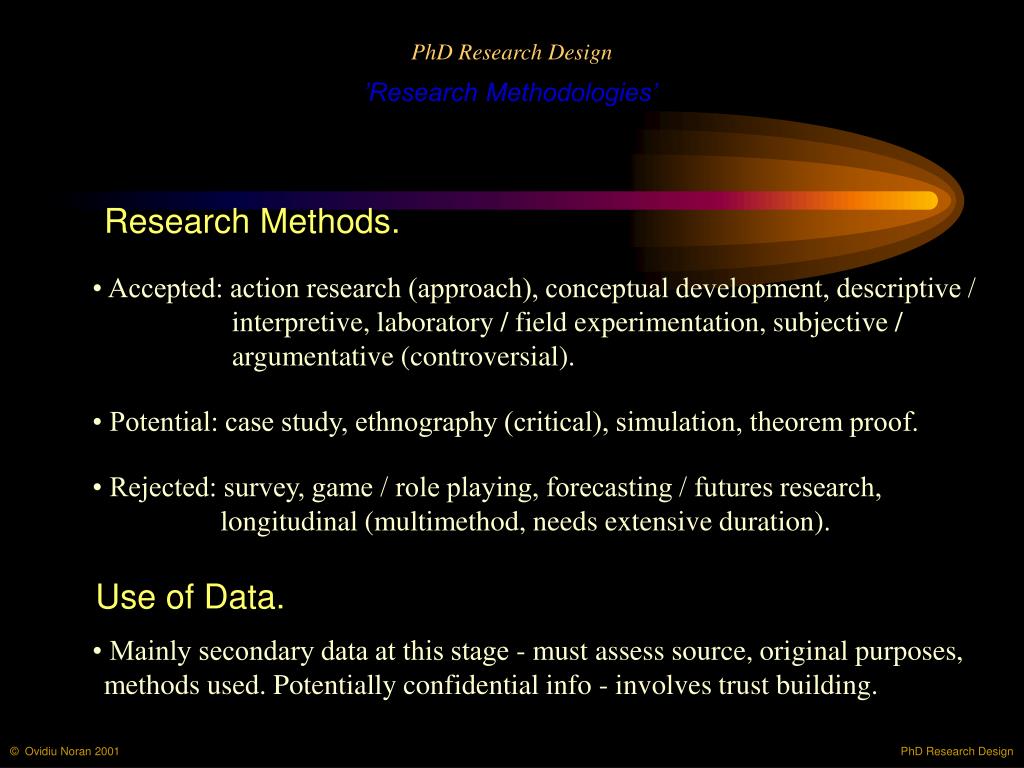 PhD Research Design

'Research Methodologies'

Research Methods.

• Accepted: action research (approach), conceptual development, descriptive / interpretive, laboratory / field experimentation, subjective / argumentative (controversial).

• Potential: case study, ethnography (critical), simulation, theorem proof.

• Rejected: survey, game / role playing, forecasting / futures research, longitudinal (multimethod, needs extensive duration).

Use of Data.

• Mainly secondary data at this stage - must assess source, original purposes, methods used. Potentially confidential info - involves trust building.

© Ovidiu Noran 2001

PhD Research Design